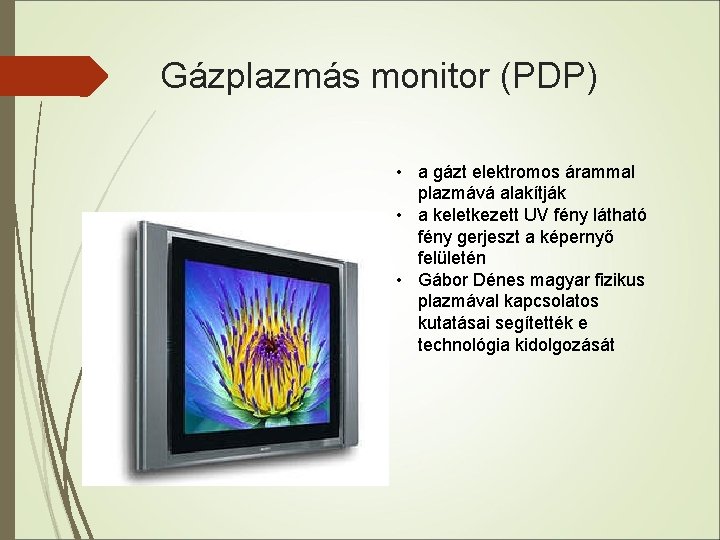 Gázplazmás monitor (PDP)

• a gázt elektromos árammal plazmává alakítják
• a keletkezett UV fény látható fény gerjeszt a képernyő felületén
• Gábor Dénes magyar fizikus plazmával kapcsolatos kutatásai segítették e technológia kidolgozását